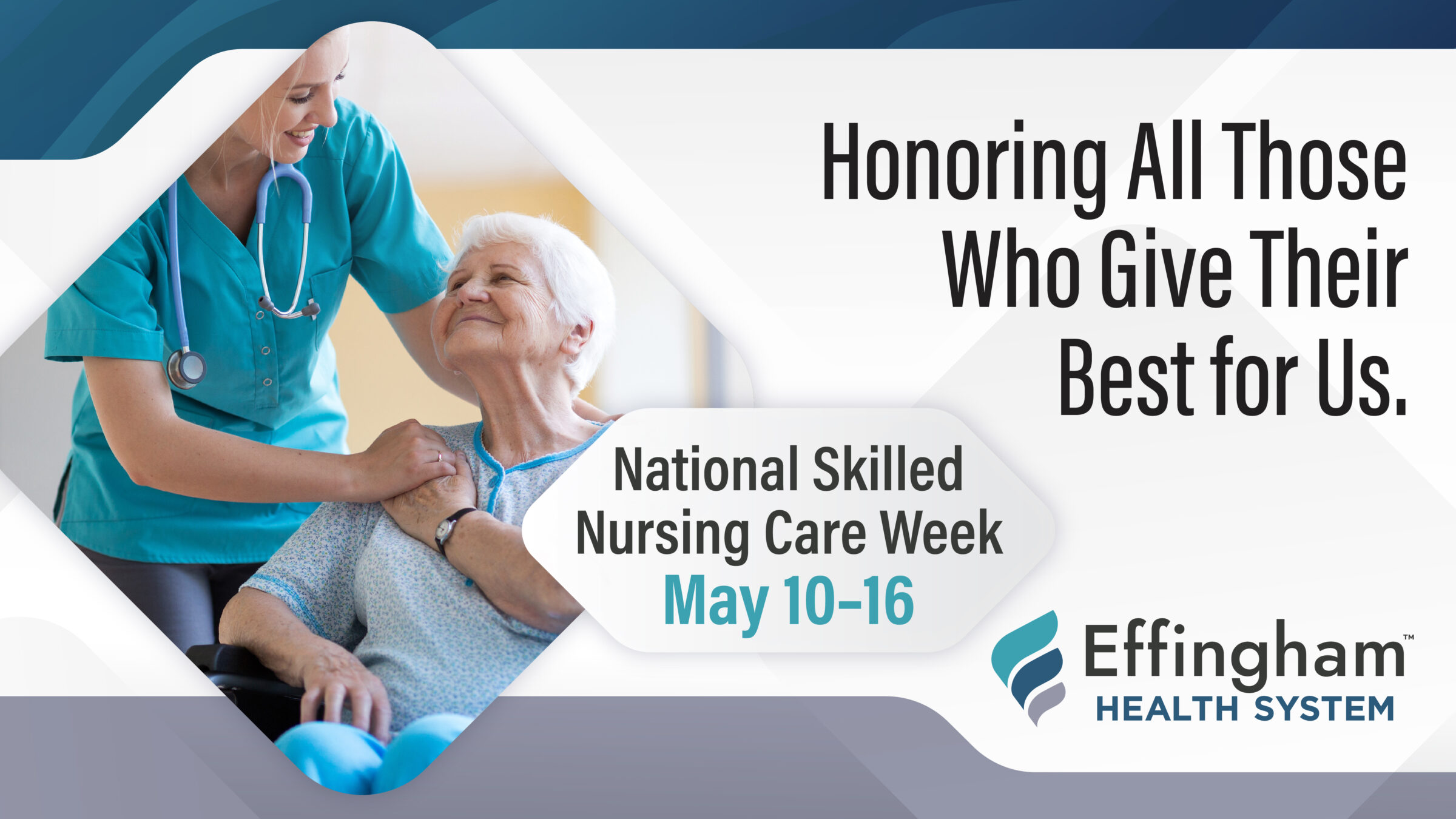 Honoring All Those Who Give Their Best for Us.

National Skilled Nursing Care Week
May 10–16

Effingham™
HEALTH SYSTEM